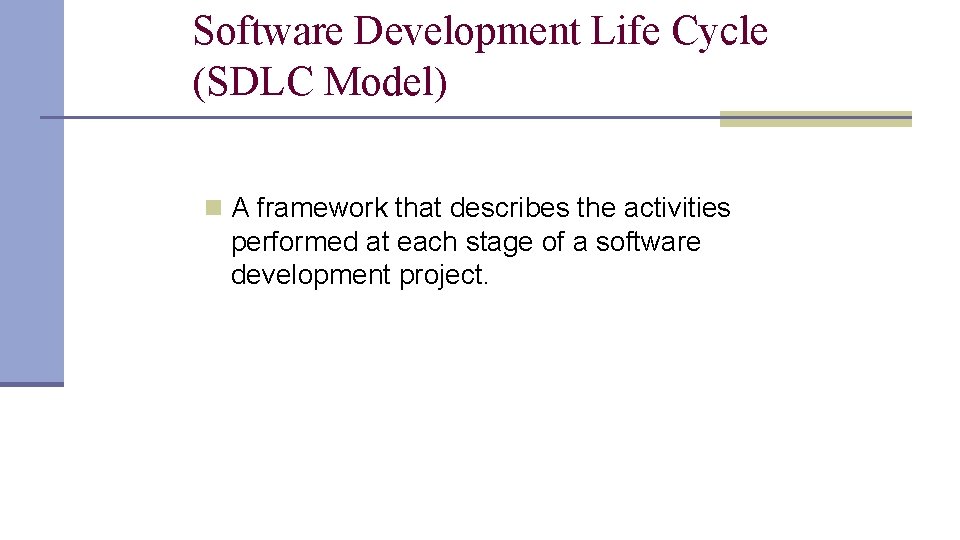 Software Development Life Cycle (SDLC Model)

A framework that describes the activities performed at each stage of a software development project.